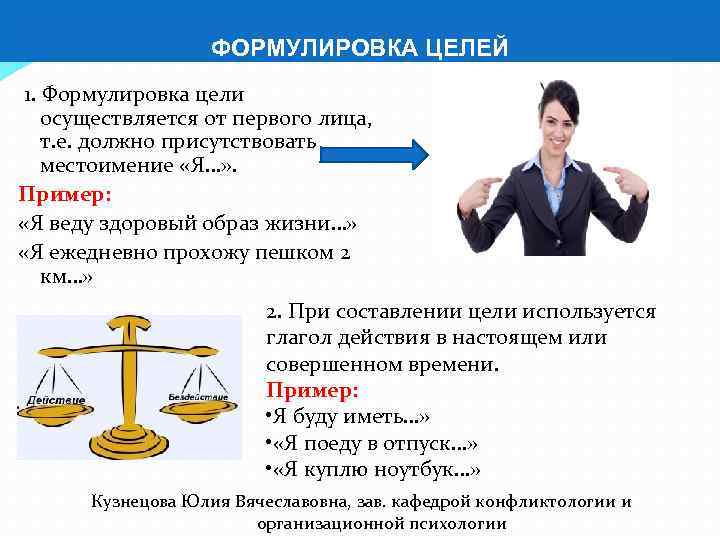 ФОРМУЛИРОВКА ЦЕЛЕЙ

1. Формулировка цели осуществляется от первого лица, т.е. должно присутствовать местоимение «Я…».

Пример:

«Я веду здоровый образ жизни…»

«Я ежедневно прохожу пешком 2 км…»

Действие

Бездействие

2. При составлении цели используется глагол действия в настоящем или совершенном времени.

Пример:

•Я буду иметь…»

•«Я поеду в отпуск…»

•«Я куплю ноутбук…»

Кузнецова Юлия Вячеславовна, зав. кафедрой конфликтологии и организационной психологии